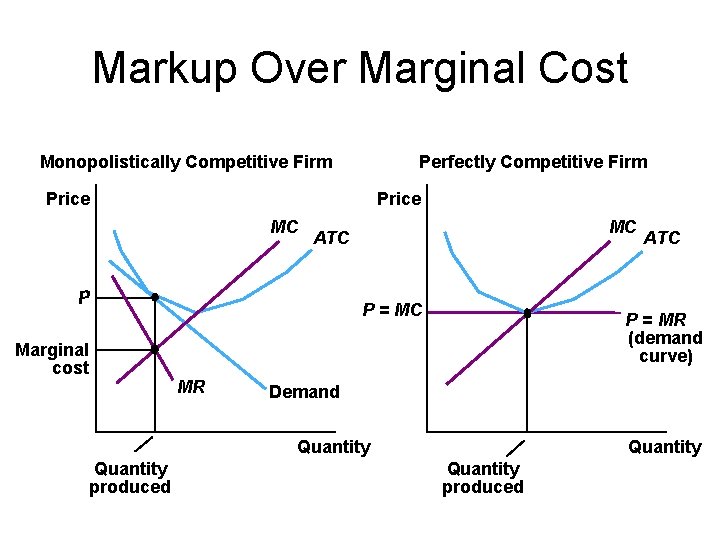 Markup Over Marginal Cost

Monopolistically Competitive Firm

Price

MC

ATC

P

Marginal cost

MR

Demand

Quantity

Quantity produced

Perfectly Competitive Firm

Price

MC

ATC

P = MC

P = MR (demand curve)

Quantity

Quantity produced